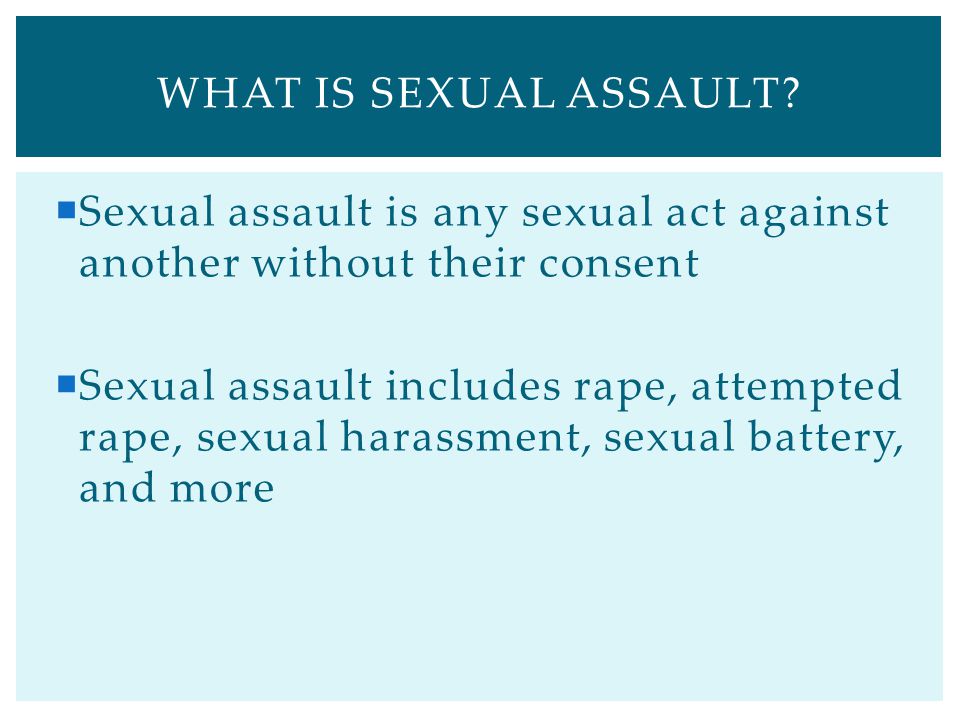 WHAT IS SEXUAL ASSAULT?

▪Sexual assault is any sexual act against another without their consent

▪Sexual assault includes rape, attempted rape, sexual harassment, sexual battery, and more